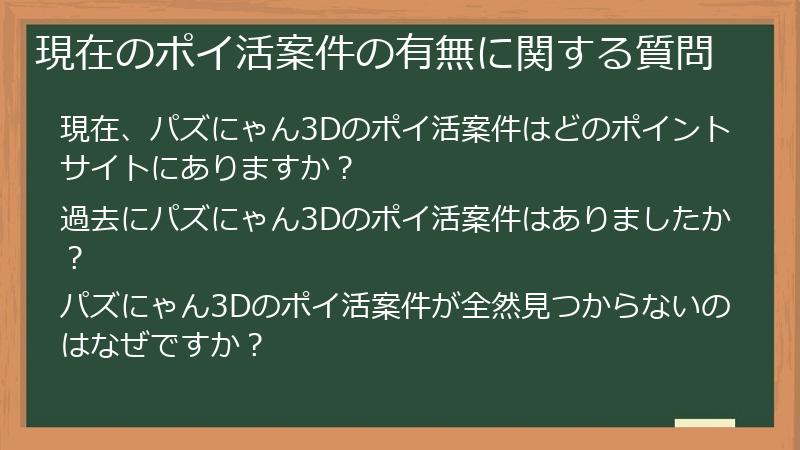 現在のポイ活案件の有無に関する質問

現在、パズにゃん3Dのポイ活案件はどのポイントサイトにありますか？

過去にパズにゃん3Dのポイ活案件はありましたか？

パズにゃん3Dのポイ活案件が全然見つからないのはなぜですか？